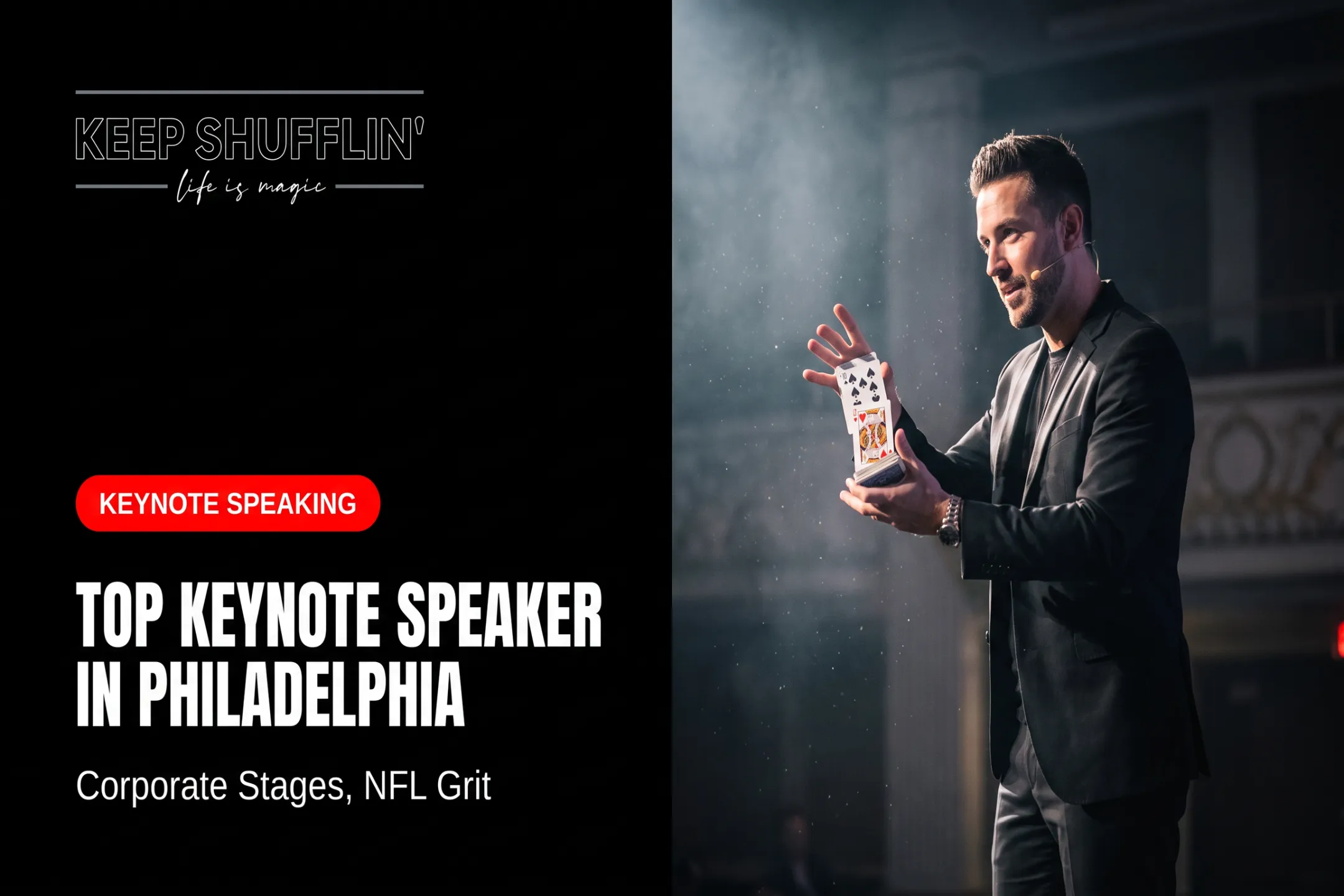 KEEP SHUFFLIN'

life is magic

KEYNOTE SPEAKING

TOP KEYNOTE SPEAKER IN PHILADELPHIA

Corporate Stages, NFL Grit